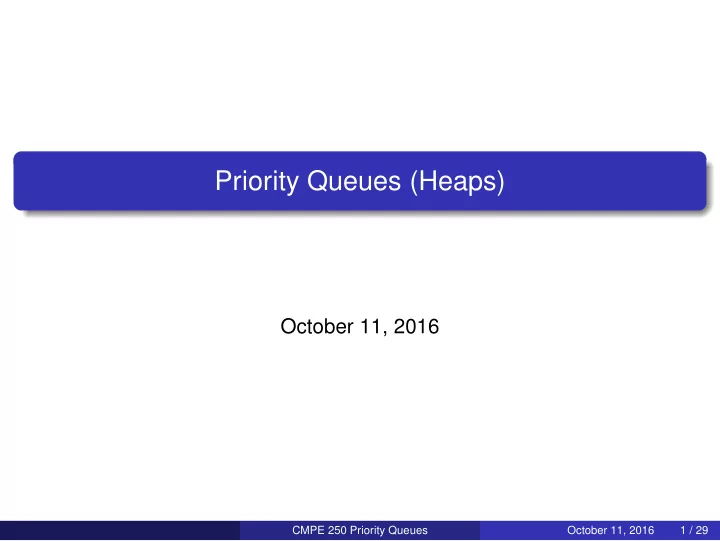 Priority Queues (Heaps)

October 11, 2016

CMPE 250 Priority Queues

October 11, 2016 1 / 29